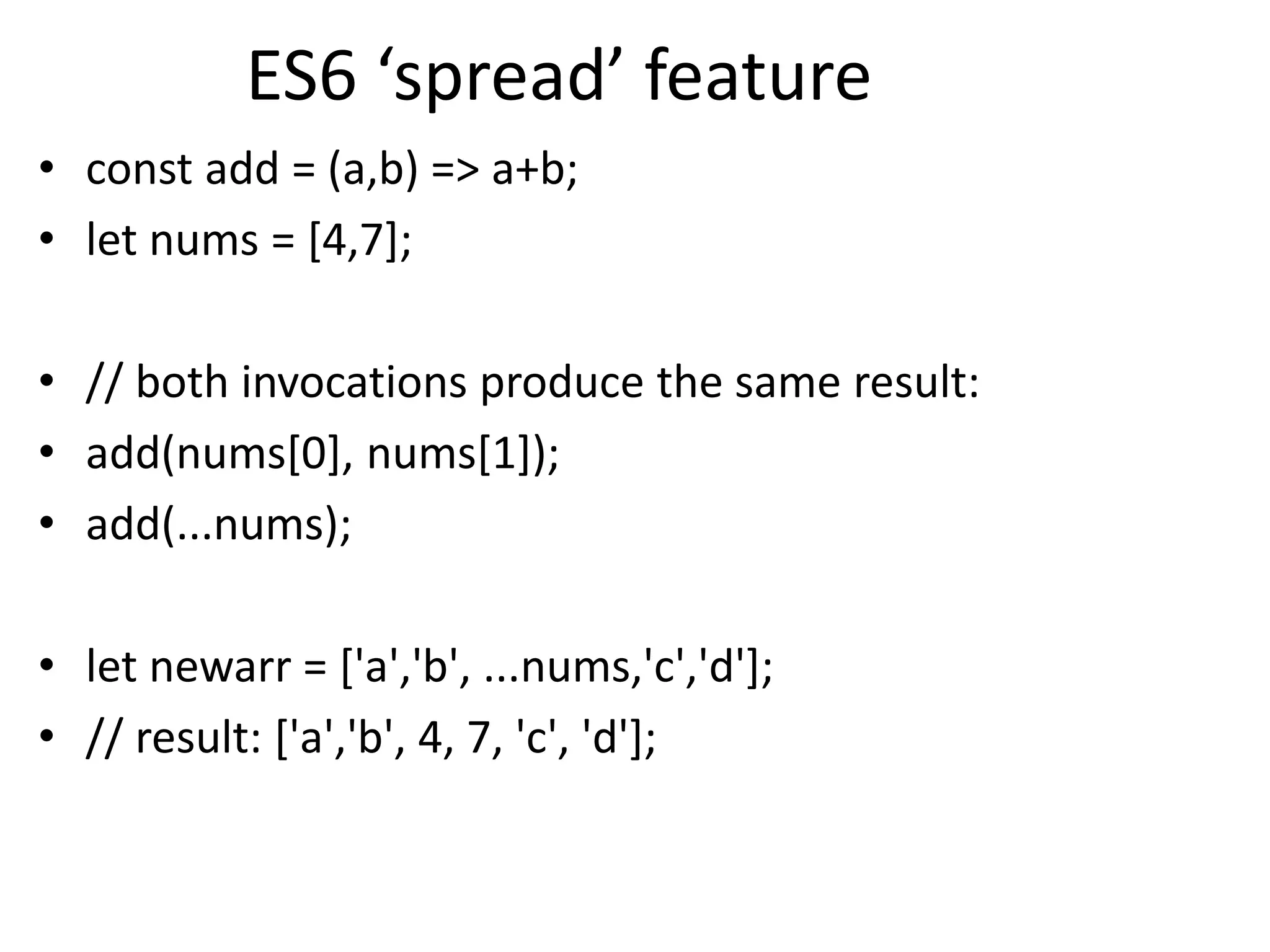 ES6 ‘spread’ feature

• const add = (a,b) => a+b;
• let nums = [4,7];

• // both invocations produce the same result:
• add(nums[0], nums[1]);
• add(...nums);

• let newarr = ['a','b', ...nums,'c','d'];
• // result: ['a','b', 4, 7, 'c', 'd'];